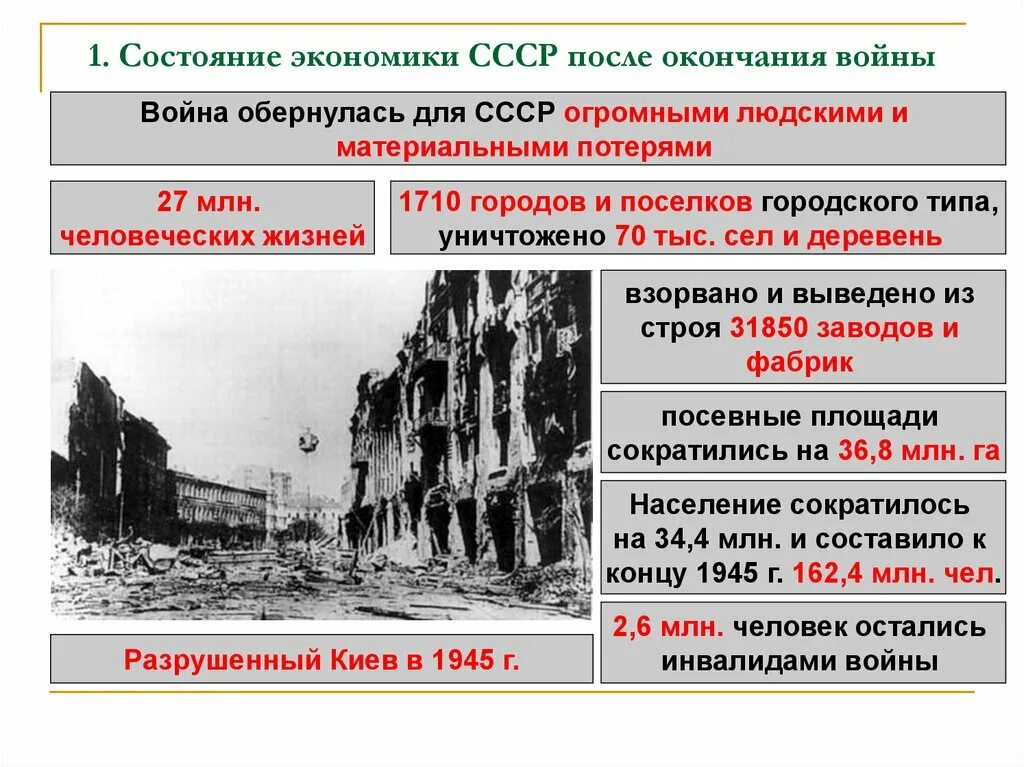 1. Состояние экономики СССР после окончания войны

Война обернулась для СССР огромными людскими и материальными потерями

27 млн. человеческих жизней

1710 городов и поселков городского типа, уничтожено 70 тыс. сел и деревень

взорвано и выведено из строя 31850 заводов и фабрик

посевные площади сократились на 36,8 млн. га

Население сократилось на 34,4 млн. и составило к концу 1945 г. 162,4 млн. чел.

2,6 млн. человек остались инвалидами войны

Разрушенный Киев в 1945 г.